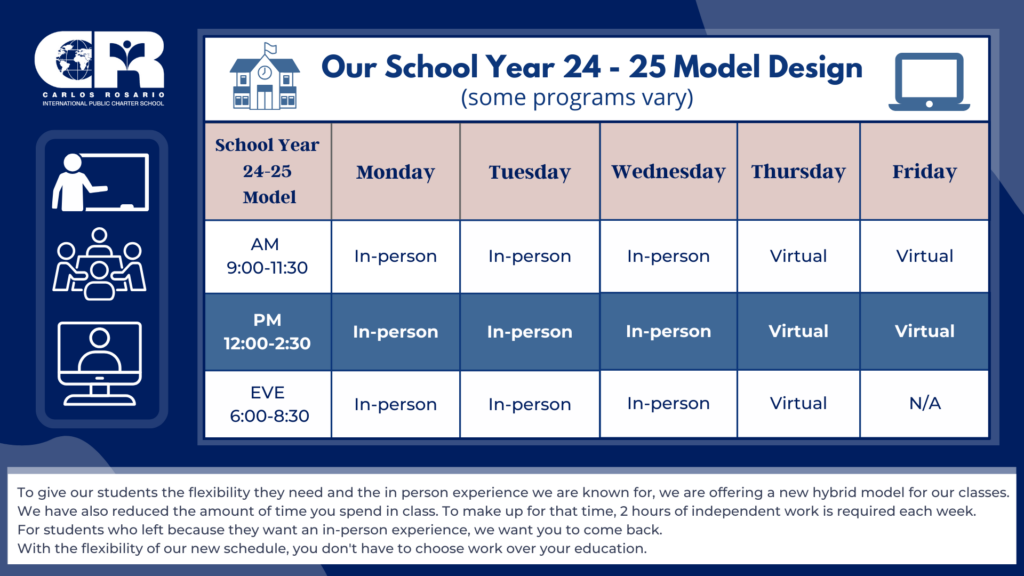 CR
CARLOS ROSARIO
INTERNATIONAL PUBLIC CHARTER SCHOOL

Our School Year 24 - 25 Model Design
(some programs vary)

| School Year 24-25 Model | Monday | Tuesday | Wednesday | Thursday | Friday |
|---|---|---|---|---|---|
| AM 9:00-11:30 | In-person | In-person | In-person | Virtual | Virtual |
| PM 12:00-2:30 | In-person | In-person | In-person | Virtual | Virtual |
| EVE 6:00-8:30 | In-person | In-person | In-person | Virtual | N/A |

To give our students the flexibility they need and the in person experience we are known for, we are offering a new hybrid model for our classes.
We have also reduced the amount of time you spend in class. To make up for that time, 2 hours of independent work is required each week.
For students who left because they want an in-person experience, we want you to come back.
With the flexibility of our new schedule, you don't have to choose work over your education.